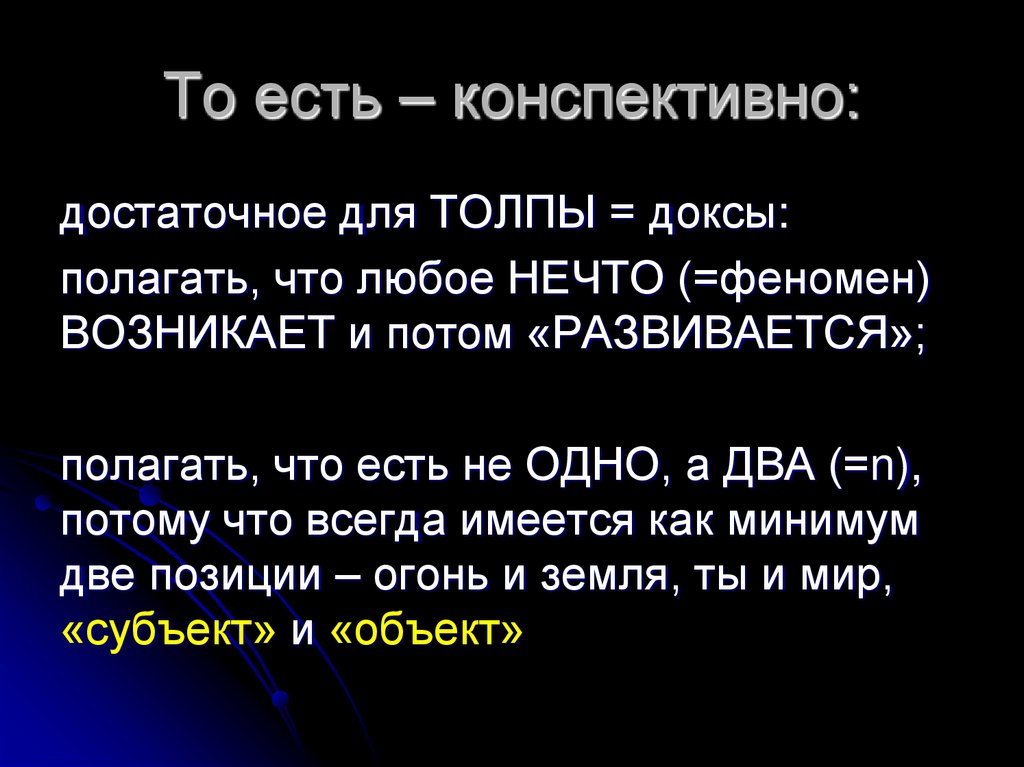 То есть – конспективно:

достаточное для ТОЛПЫ = доксы:

полагать, что любое НЕЧТО (=феномен) ВОЗНИКАЕТ и потом «РАЗВИВАЕТСЯ»;

полагать, что есть не ОДНО, а ДВА (=n), потому что всегда имеется как минимум две позиции – огонь и земля, ты и мир, «субъект» и «объект»